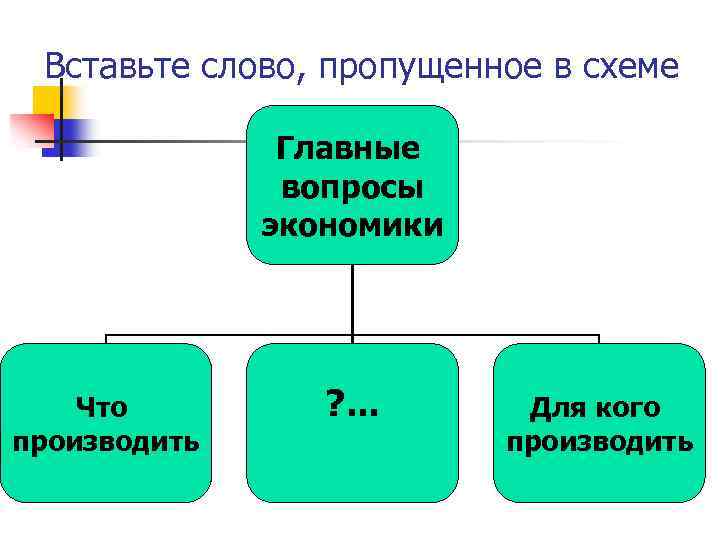 Вставьте слово, пропущенное в схеме

Главные вопросы экономики

Что производить

?…

Для кого производить